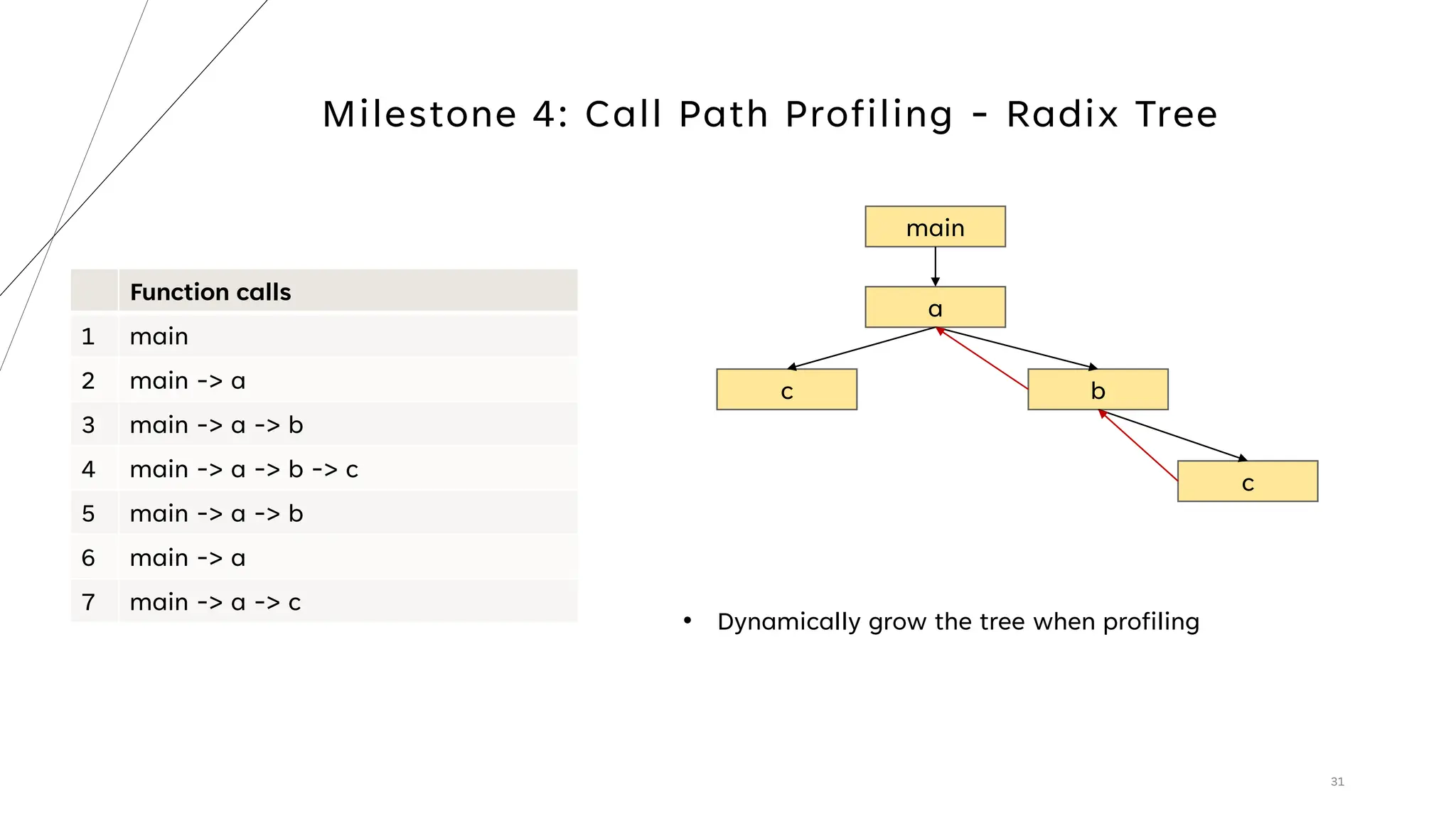 Milestone 4: Call Path Profiling - Radix Tree

| | Function calls |
|---|---|
| 1 | main |
| 2 | main -> a |
| 3 | main -> a -> b |
| 4 | main -> a -> b -> c |
| 5 | main -> a -> b |
| 6 | main -> a |
| 7 | main -> a -> c |

main

a

c

b

c

• Dynamically grow the tree when profiling

31